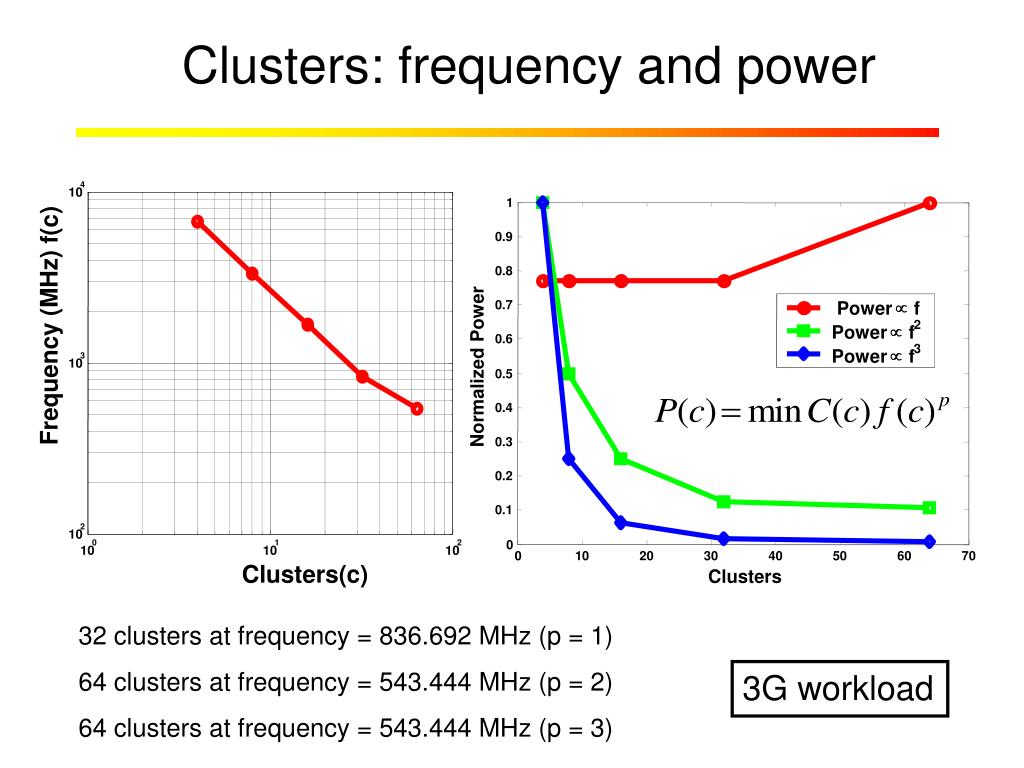 Clusters: frequency and power

Frequency (MHz) f(c)

$10^4$

$10^3$

$10^2$

$10^0$ $10^1$ $10^2$

Clusters(c)

Normalized Power

1
0.9
0.8
0.7
0.6
0.5
0.4
0.3
0.2
0.1
0

0 10 20 30 40 50 60 70

Clusters

Power $\propto$ f
Power $\propto$ $f^2$
Power $\propto$ $f^3$

$P(c) = \min C(c) f(c)^p$

32 clusters at frequency = 836.692 MHz (p = 1)

64 clusters at frequency = 543.444 MHz (p = 2)

64 clusters at frequency = 543.444 MHz (p = 3)

3G workload